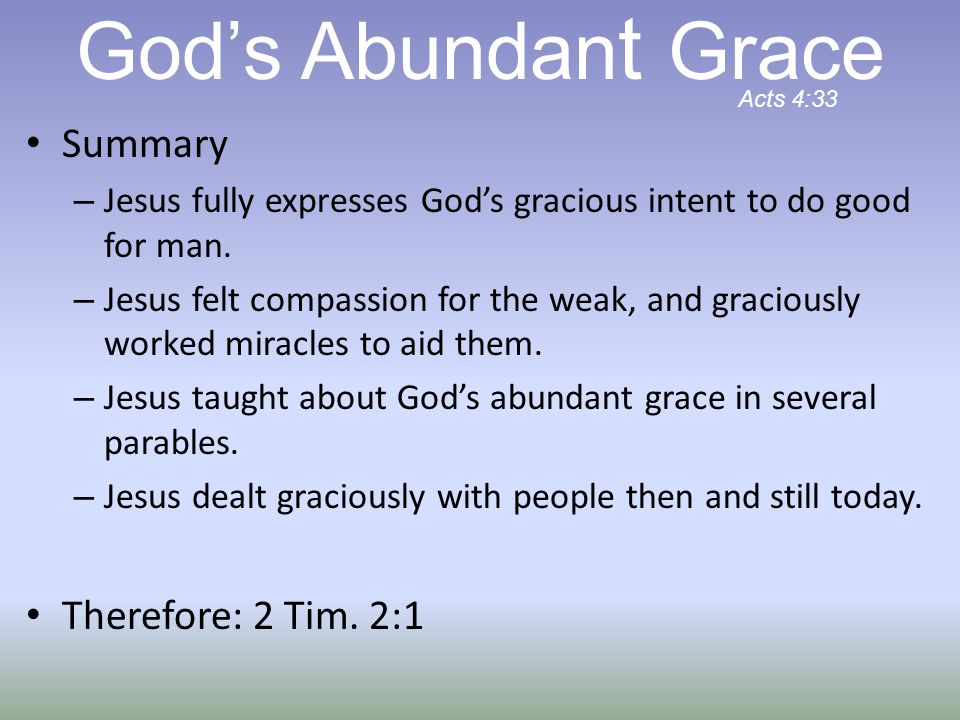 God’s Abundant Grace

Acts 4:33

• Summary

– Jesus fully expresses God’s gracious intent to do good for man.

– Jesus felt compassion for the weak, and graciously worked miracles to aid them.

– Jesus taught about God’s abundant grace in several parables.

– Jesus dealt graciously with people then and still today.

• Therefore: 2 Tim. 2:1